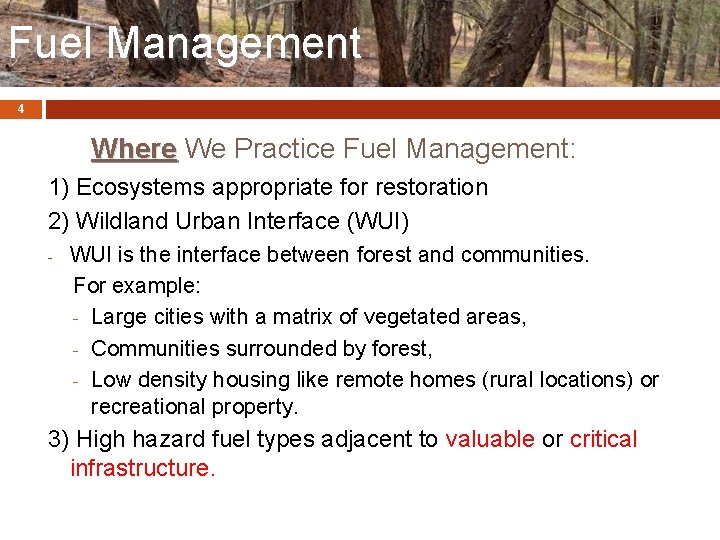 Fuel Management

4

Where We Practice Fuel Management:

1) Ecosystems appropriate for restoration

2) Wildland Urban Interface (WUI)

- WUI is the interface between forest and communities. For example:

- Large cities with a matrix of vegetated areas,

- Communities surrounded by forest,

- Low density housing like remote homes (rural locations) or recreational property.

3) High hazard fuel types adjacent to valuable or critical infrastructure.